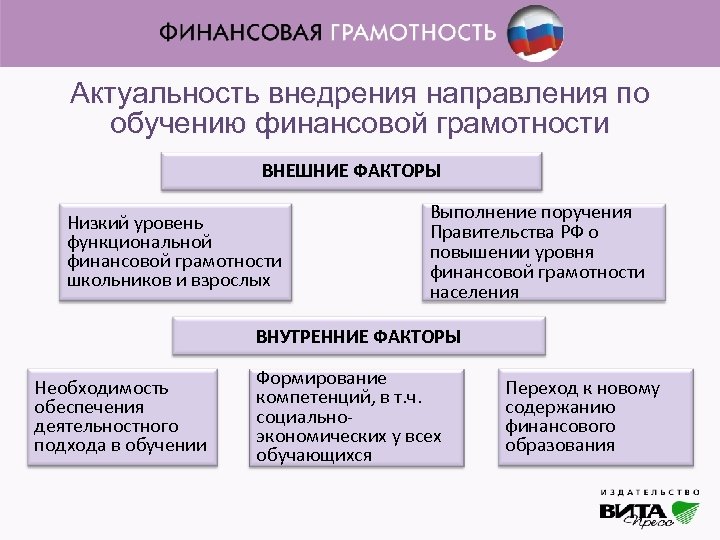 ФИНАНСОВАЯ ГРАМОТНОСТЬ

Актуальность внедрения направления по обучению финансовой грамотности

ВНЕШНИЕ ФАКТОРЫ

Низкий уровень функциональной финансовой грамотности школьников и взрослых

Выполнение поручения Правительства РФ о повышении уровня финансовой грамотности населения

ВНУТРЕННИЕ ФАКТОРЫ

Необходимость обеспечения деятельностного подхода в обучении

Формирование компетенций, в т.ч. социально-экономических у всех обучающихся

Переход к новому содержанию финансового образования

ИЗДАТЕЛЬСТВО ВИТА Пресс